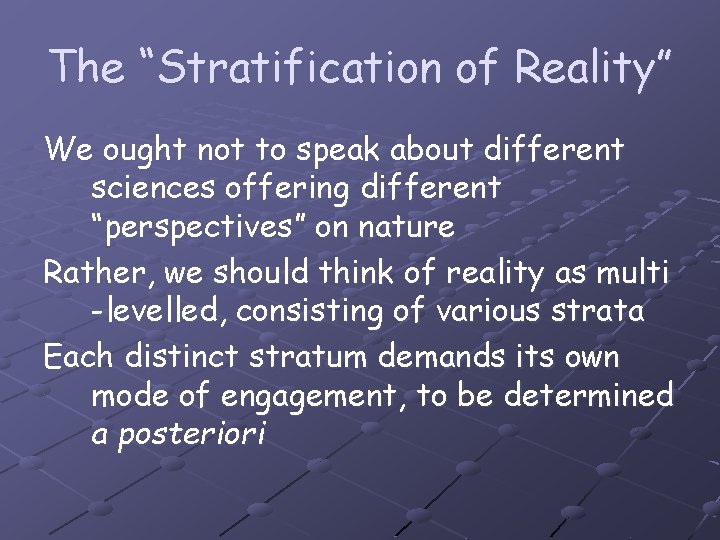 The “Stratification of Reality”

We ought not to speak about different sciences offering different “perspectives” on nature

Rather, we should think of reality as multi-levelled, consisting of various strata

Each distinct stratum demands its own mode of engagement, to be determined a posteriori